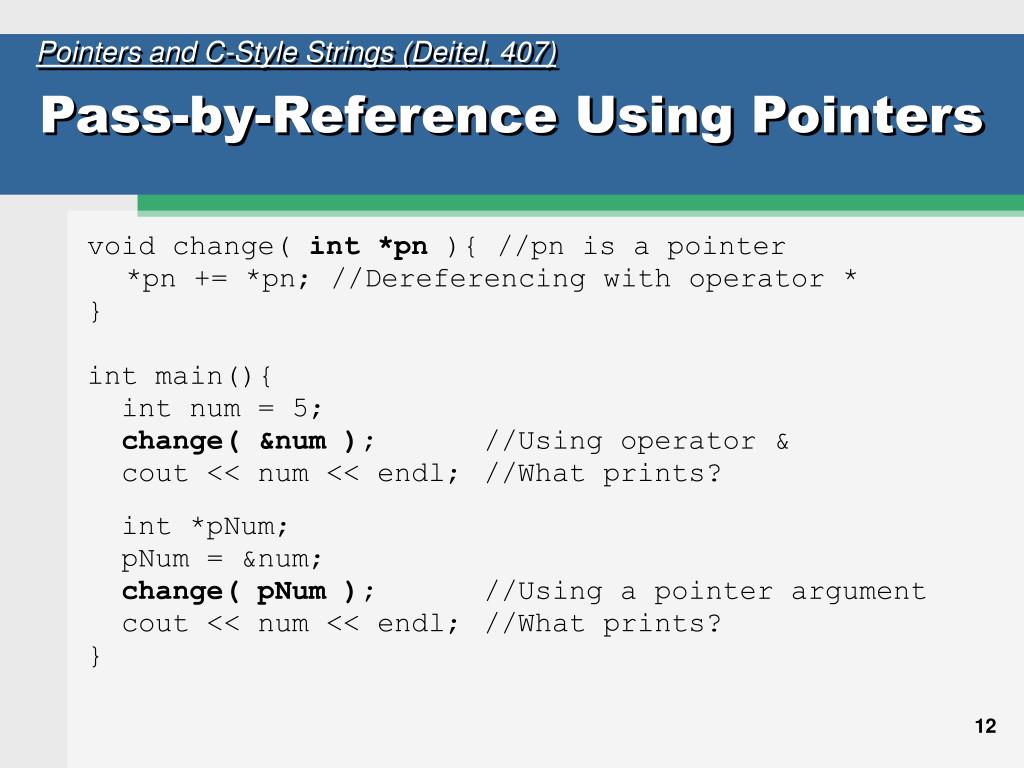 Pointers and C-Style Strings (Deitel, 407)

Pass-by-Reference Using Pointers

void change( int *pn ){ //pn is a pointer
  *pn += *pn; //Dereferencing with operator *
}

int main(){
  int num = 5;
  change( &num );       //Using operator &
  cout << num << endl; //What prints?

  int *pNum;
  pNum = &num;
  change( pNum );       //Using a pointer argument
  cout << num << endl; //What prints?
}

12